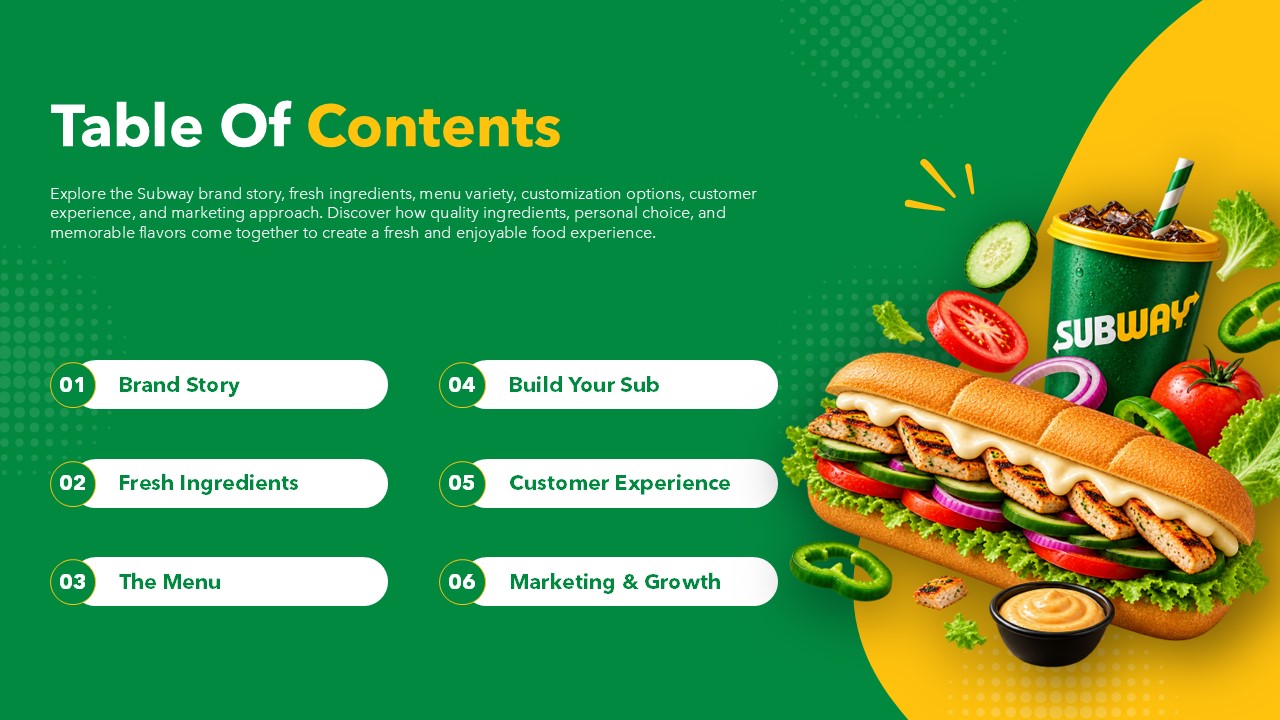 Table Of Contents

Explore the Subway brand story, fresh ingredients, menu variety, customization options, customer experience, and marketing approach. Discover how quality ingredients, personal choice, and memorable flavors come together to create a fresh and enjoyable food experience.

01 Brand Story

02 Fresh Ingredients

03 The Menu

04 Build Your Sub

05 Customer Experience

06 Marketing & Growth

SUBWAY